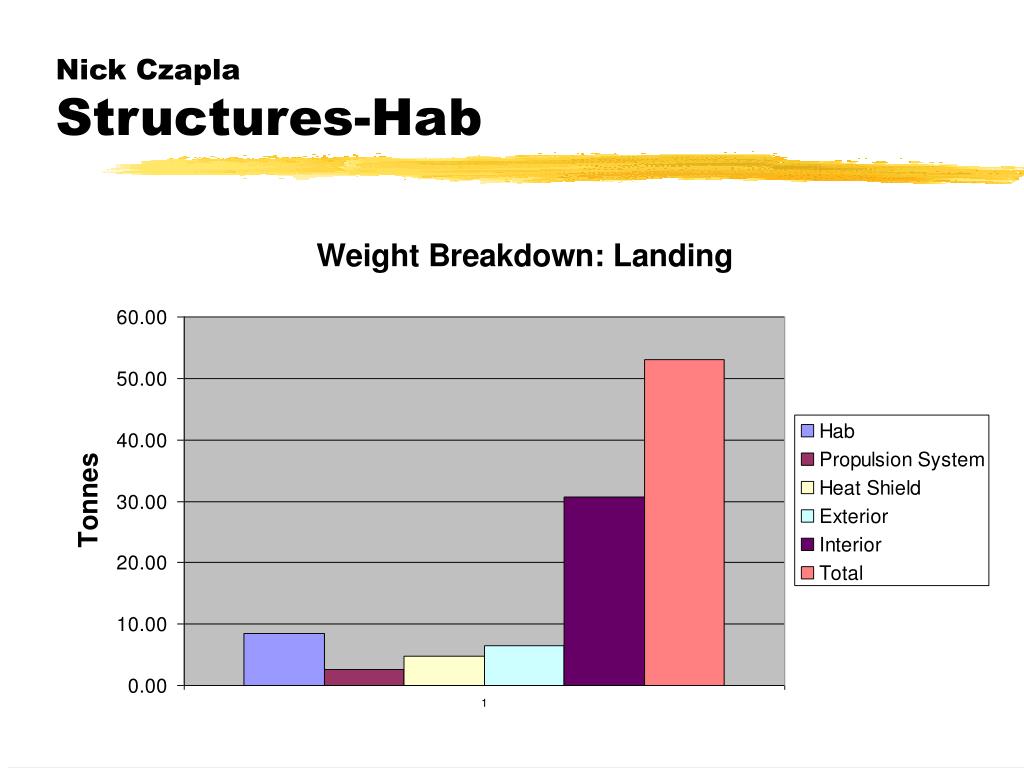 Nick Czapla
Structures-Hab

Weight Breakdown: Landing

Tonnes

60.00
50.00
40.00
30.00
20.00
10.00
0.00

1

Hab
Propulsion System
Heat Shield
Exterior
Interior
Total